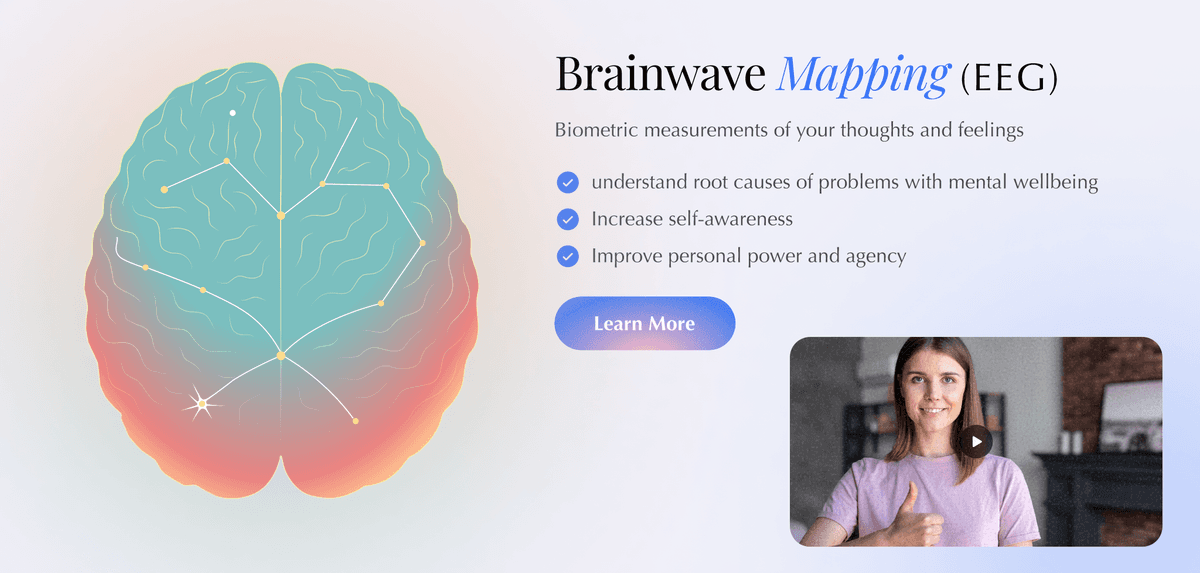 Brainwave Mapping (EEG)

Biometric measurements of your thoughts and feelings

understand root causes of problems with mental wellbeing

Increase self-awareness

Improve personal power and agency

Learn More